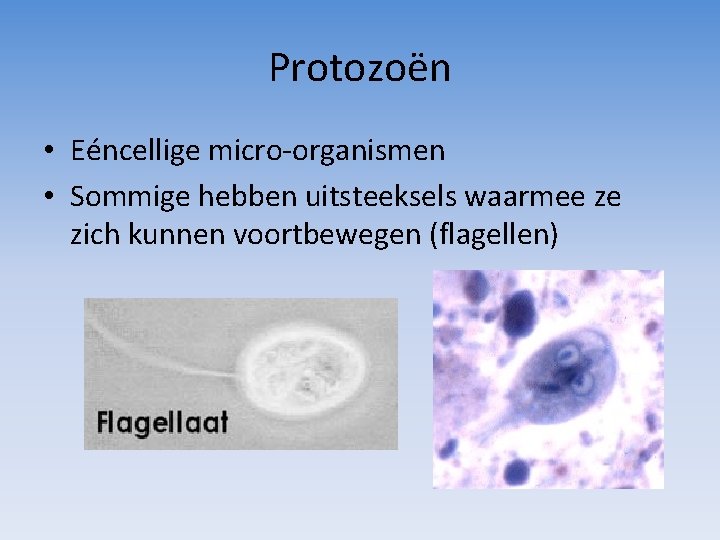 Protozoën

• Eéncellige micro-organismen
• Sommige hebben uitsteeksels waarmee ze zich kunnen voortbewegen (flagellen)

Flagellaat